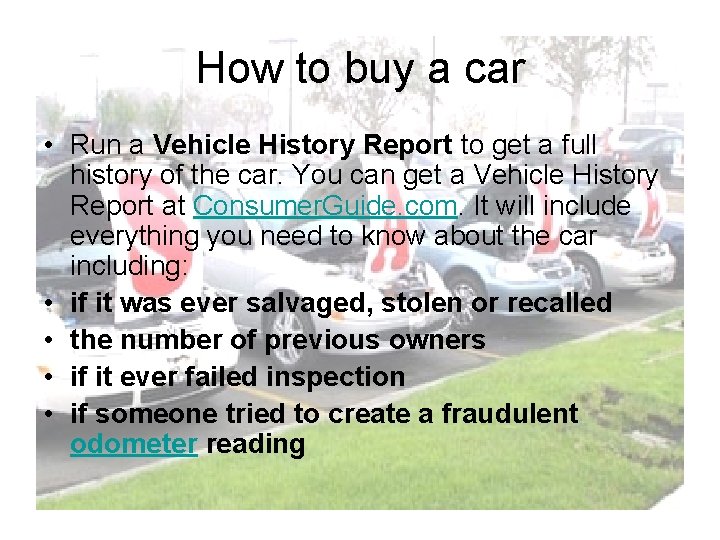 How to buy a car

• Run a Vehicle History Report to get a full history of the car. You can get a Vehicle History Report at ConsumerGuide.com. It will include everything you need to know about the car including:
• if it was ever salvaged, stolen or recalled
• the number of previous owners
• if it ever failed inspection
• if someone tried to create a fraudulent odometer reading